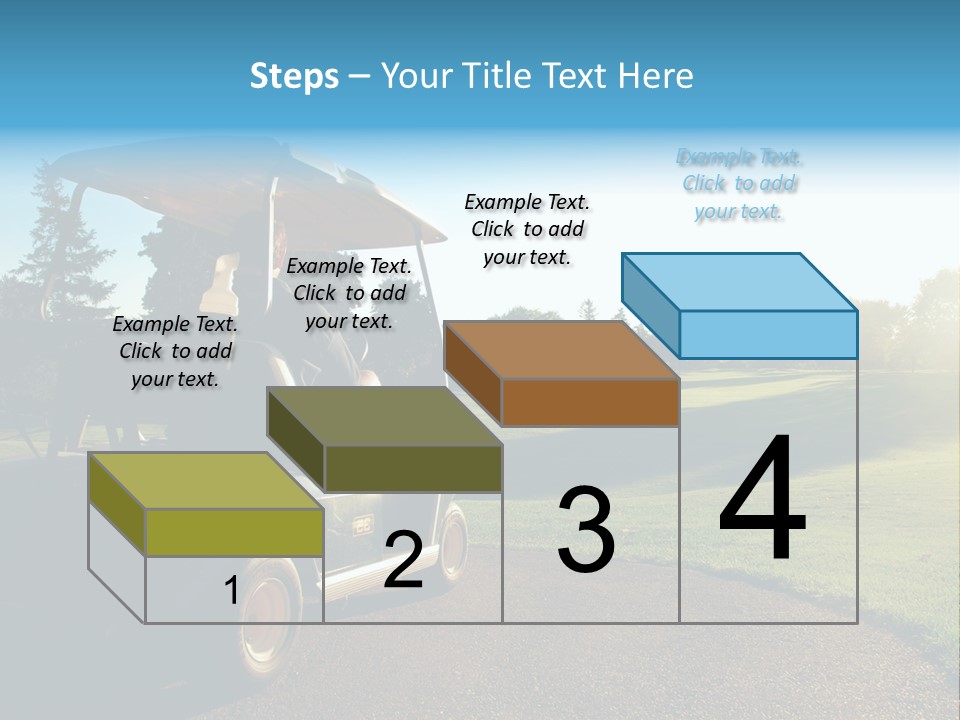 Steps – Your Title Text Here

Example Text. Click to add your text.

Example Text. Click to add your text.

Example Text. Click to add your text.

Example Text. Click to add your text.

1

2

3

4